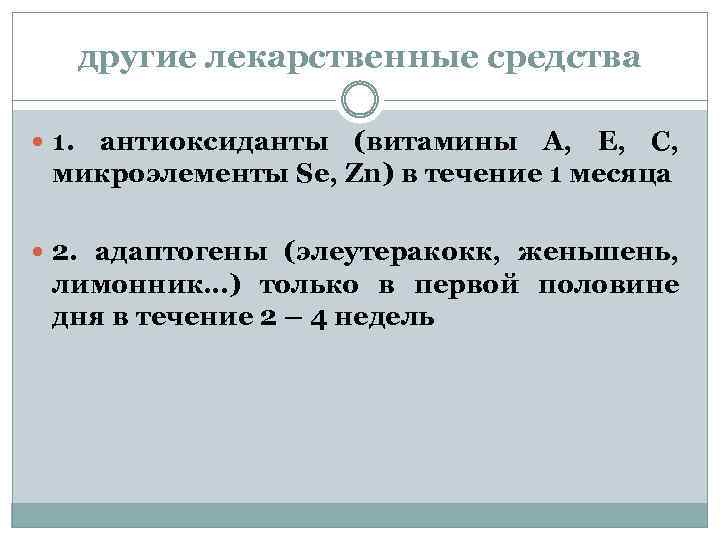 другие лекарственные средства

1. антиоксиданты (витамины А, Е, С, микроэлементы Se, Zn) в течение 1 месяца

2. адаптогены (элеутерококк, женьшень, лимонник…) только в первой половине дня в течение 2 – 4 недель